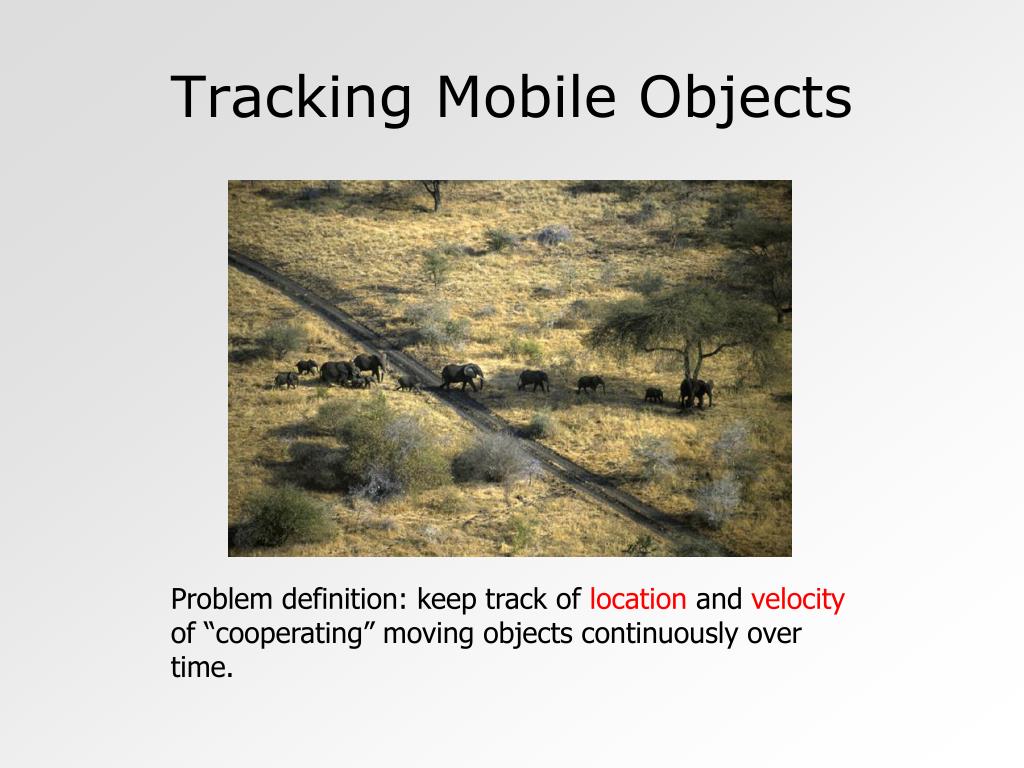 Tracking Mobile Objects

Problem definition: keep track of location and velocity of “cooperating” moving objects continuously over time.